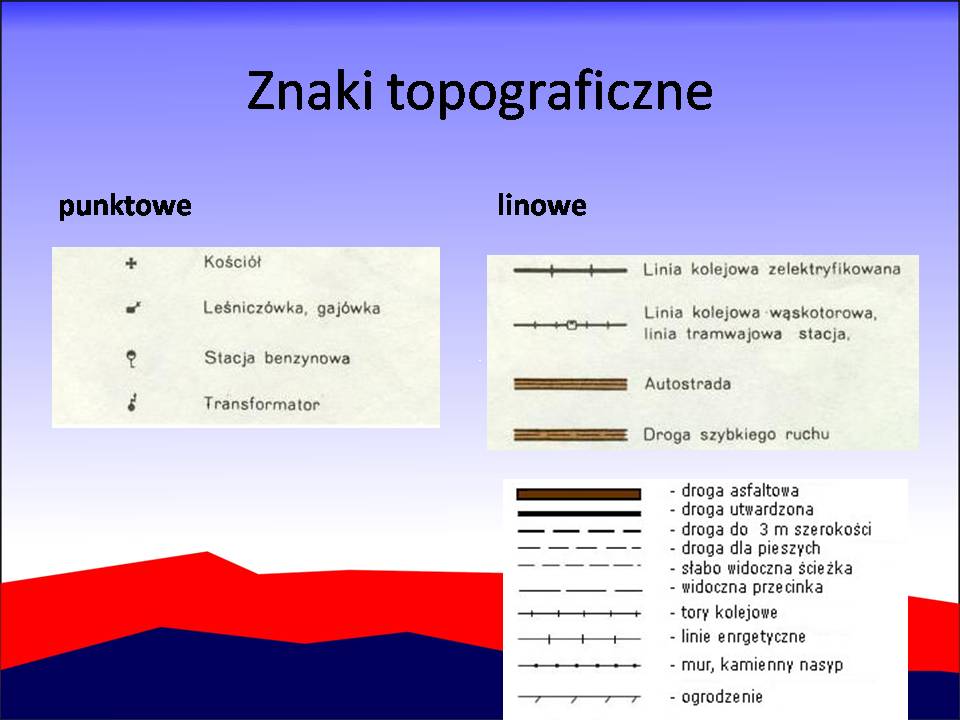 Znaki topograficzne

punktowe

Kościół

Leśniczówka, gajówka

Stacja benzynowa

Transformator

linowe

Linia kolejowa zelektryfikowana

Linia kolejowa wąskotorowa, linia tramwajowa stacja,

Autostrada

Droga szybkiego ruchu

- droga asfaltowa
- droga utwardzona
- droga do 3 m szerokości
- droga dla pieszych
- słabo widoczna ścieżka
- widoczna przecinka
- tory kolejowe
- linie enrgetyczne
- mur, kamienny nasyp
- ogrodzenie